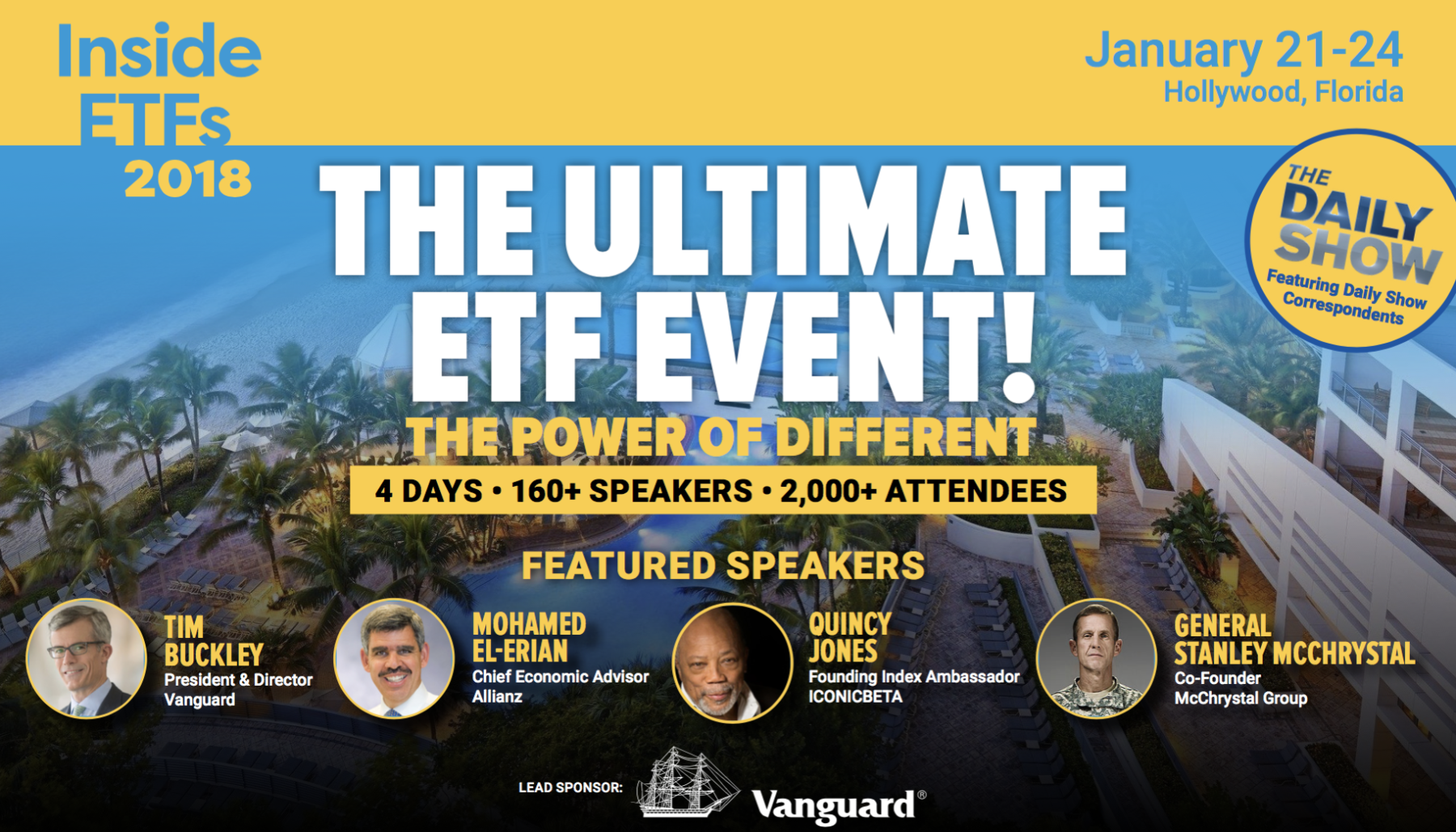 Inside ETFs 2018

January 21-24
Hollywood, Florida

THE DAILY SHOW
Featuring Daily Show Correspondents

THE ULTIMATE ETF EVENT!

THE POWER OF DIFFERENT

4 DAYS • 160+ SPEAKERS • 2,000+ ATTENDEES

FEATURED SPEAKERS

TIM BUCKLEY
President & Director
Vanguard

MOHAMED EL-ERIAN
Chief Economic Advisor
Allianz

QUINCY JONES
Founding Index Ambassador
ICONICBETA

GENERAL STANLEY MCCHRYSTAL
Co-Founder
McChrystal Group

LEAD SPONSOR: Vanguard®